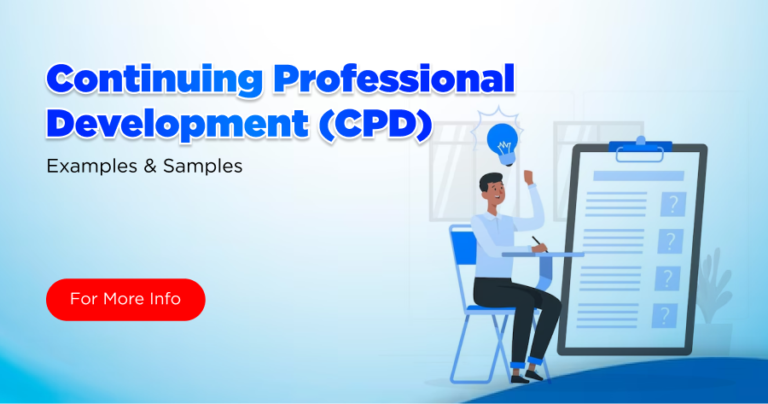 Continuing Professional Development (CPD)

Examples & Samples

For More Info

?

?

?

?